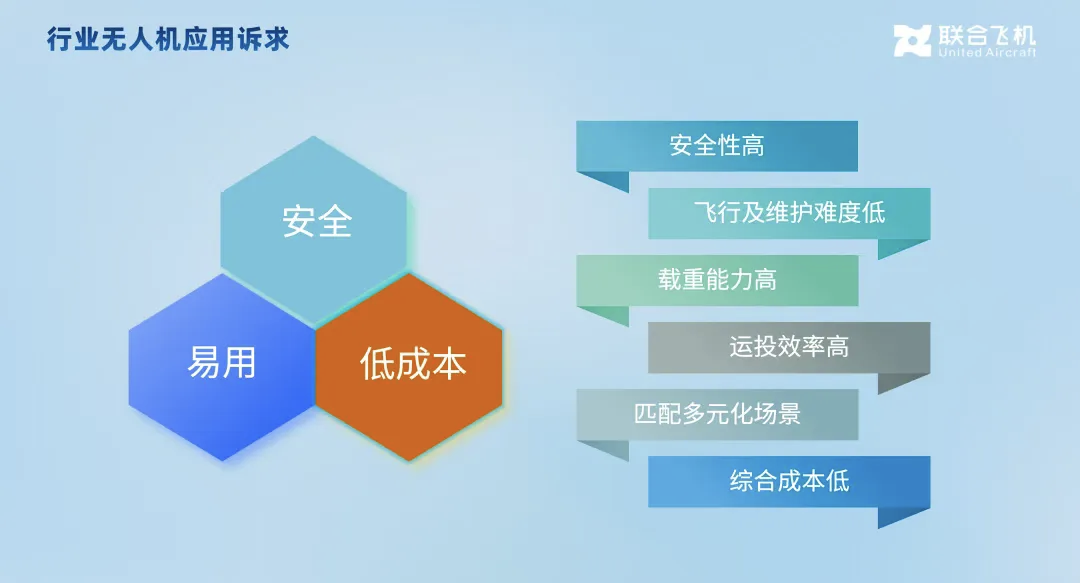 行业无人机应用诉求

联合飞机
United Aircraft

安全

易用

低成本

安全性高

飞行及维护难度低

载重能力高

运投效率高

匹配多元化场景

综合成本低